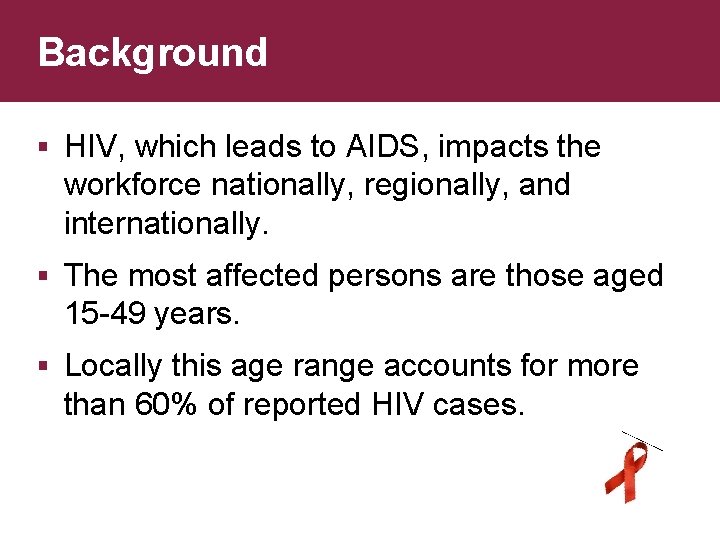 Background

▪ HIV, which leads to AIDS, impacts the workforce nationally, regionally, and internationally.

▪ The most affected persons are those aged 15-49 years.

▪ Locally this age range accounts for more than 60% of reported HIV cases.